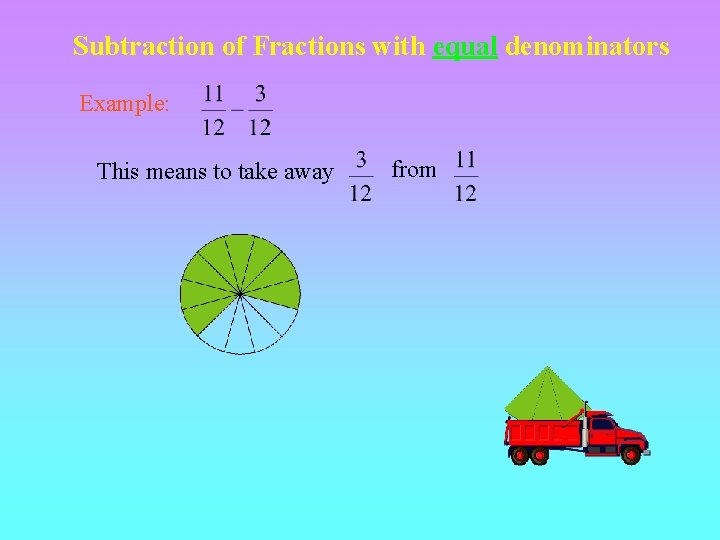 Subtraction of Fractions with equal denominators

Example: $\frac{11}{12} - \frac{3}{12}$

This means to take away $\frac{3}{12}$ from $\frac{11}{12}$